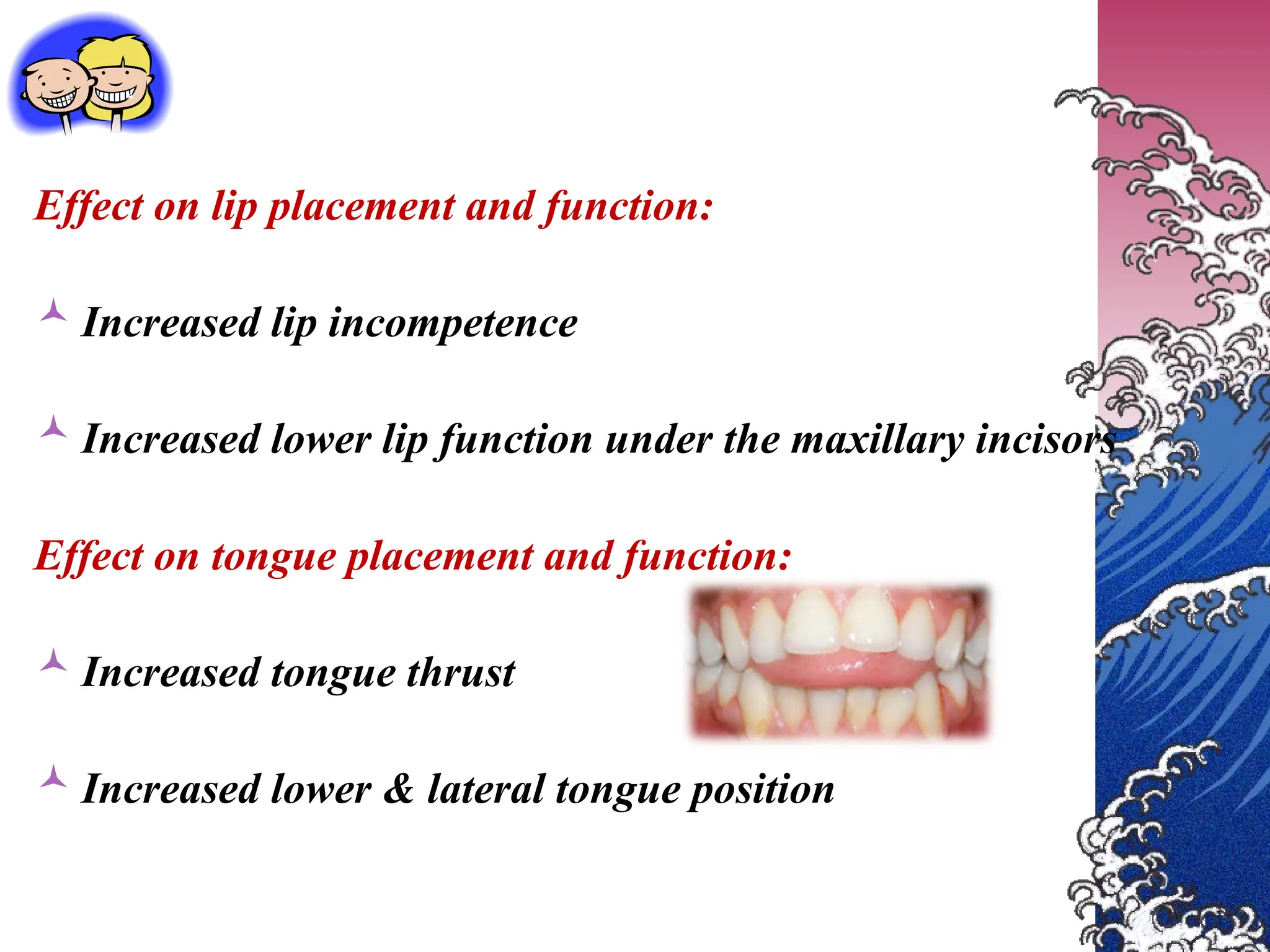 Effect on lip placement and function:

Increased lip incompetence

Increased lower lip function under the maxillary incisors

Effect on tongue placement and function:

Increased tongue thrust

Increased lower & lateral tongue position